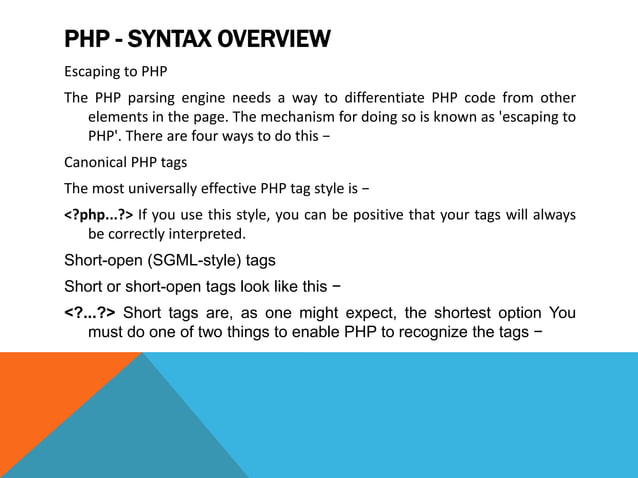 PHP - SYNTAX OVERVIEW

Escaping to PHP

The PHP parsing engine needs a way to differentiate PHP code from other elements in the page. The mechanism for doing so is known as 'escaping to PHP'. There are four ways to do this −

Canonical PHP tags

The most universally effective PHP tag style is −

<?php...?> If you use this style, you can be positive that your tags will always be correctly interpreted.

Short-open (SGML-style) tags

Short or short-open tags look like this −

<?...?> Short tags are, as one might expect, the shortest option You must do one of two things to enable PHP to recognize the tags −